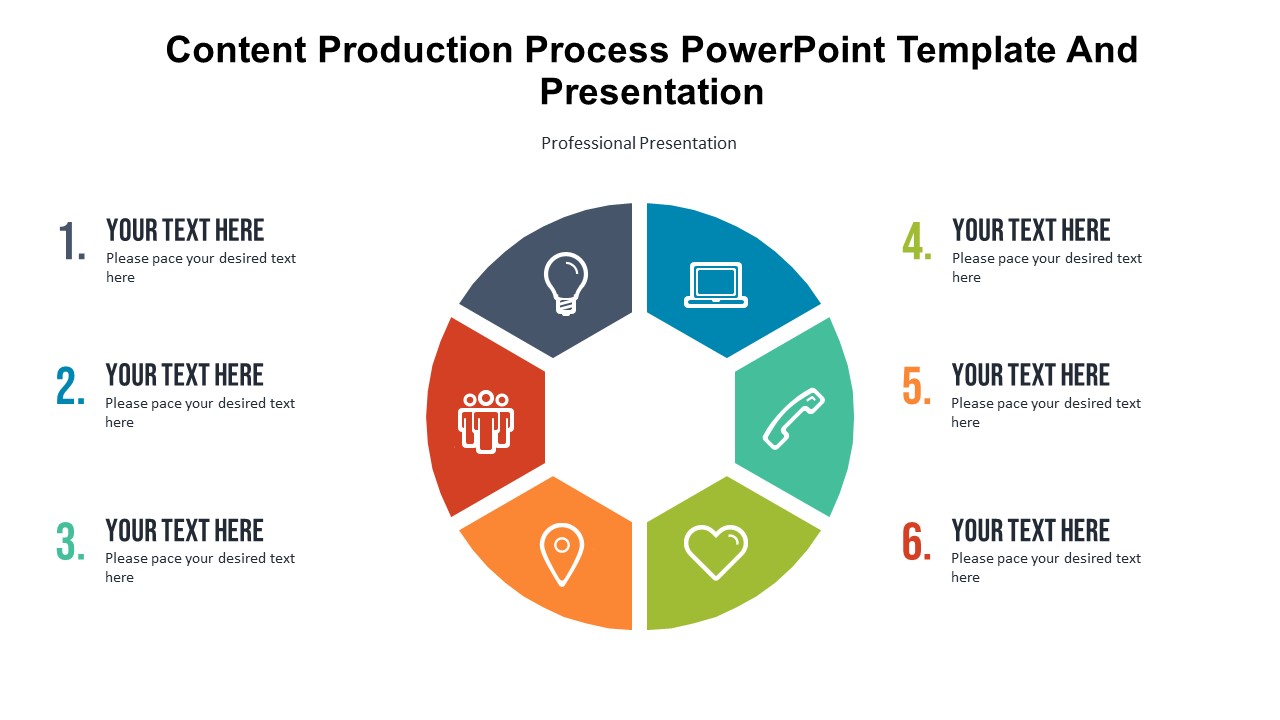 Content Production Process PowerPoint Template And Presentation

Professional Presentation

1. YOUR TEXT HERE
Please pace your desired text here

2. YOUR TEXT HERE
Please pace your desired text here

3. YOUR TEXT HERE
Please pace your desired text here

4. YOUR TEXT HERE
Please pace your desired text here

5. YOUR TEXT HERE
Please pace your desired text here

6. YOUR TEXT HERE
Please pace your desired text here